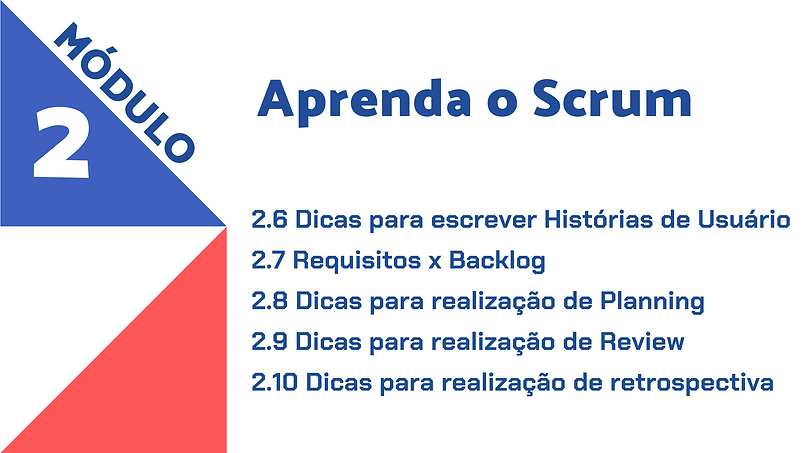 MÓDULO
2

Aprenda o Scrum

2.6 Dicas para escrever Histórias de Usuário
2.7 Requisitos x Backlog
2.8 Dicas para realização de Planning
2.9 Dicas para realização de Review
2.10 Dicas para realização de retrospectiva